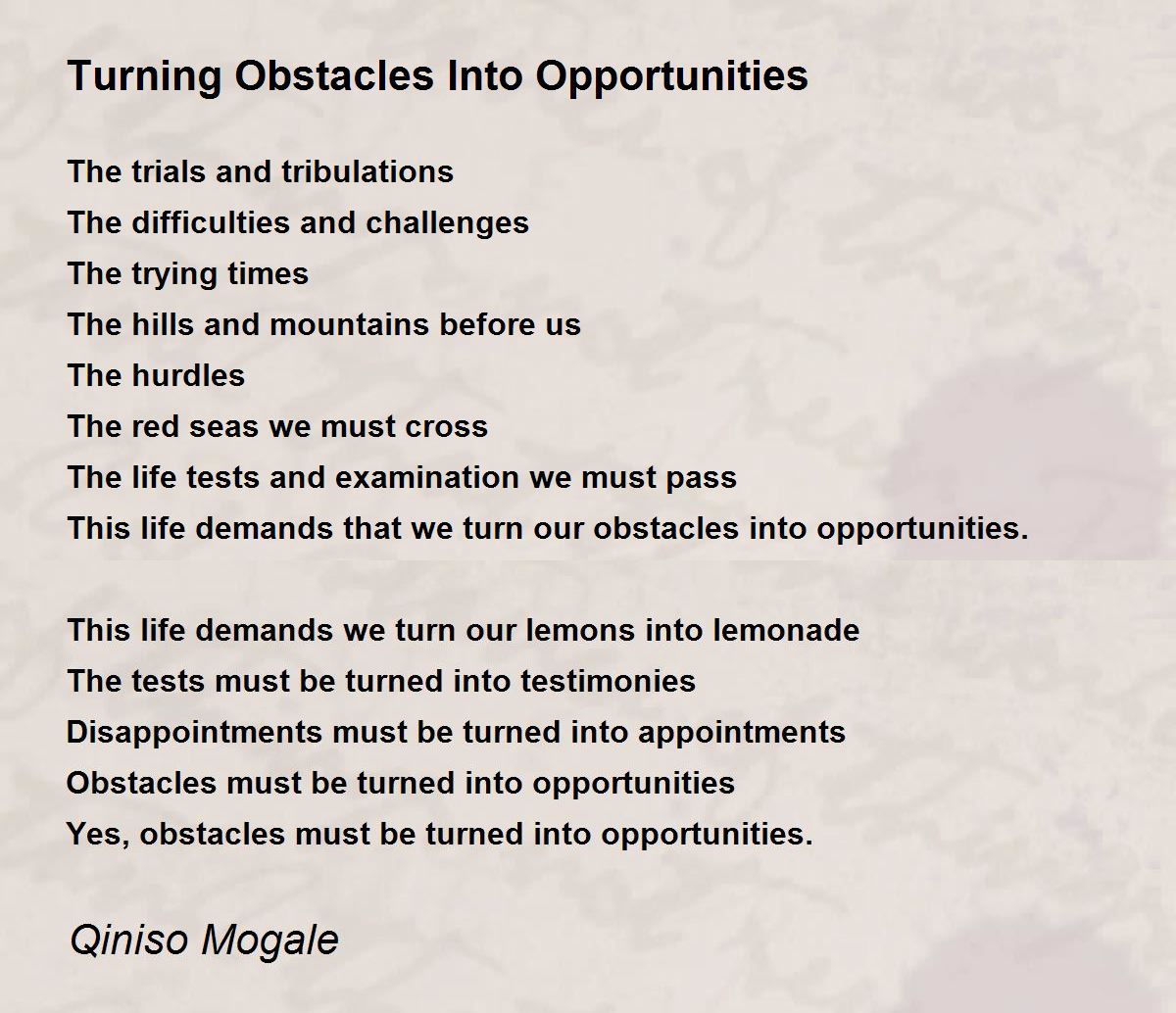 Turning Obstacles Into Opportunities

The trials and tribulations
The difficulties and challenges
The trying times
The hills and mountains before us
The hurdles
The red seas we must cross
The life tests and examination we must pass
This life demands that we turn our obstacles into opportunities.

This life demands we turn our lemons into lemonade
The tests must be turned into testimonies
Disappointments must be turned into appointments
Obstacles must be turned into opportunities
Yes, obstacles must be turned into opportunities.

Qiniso Mogale